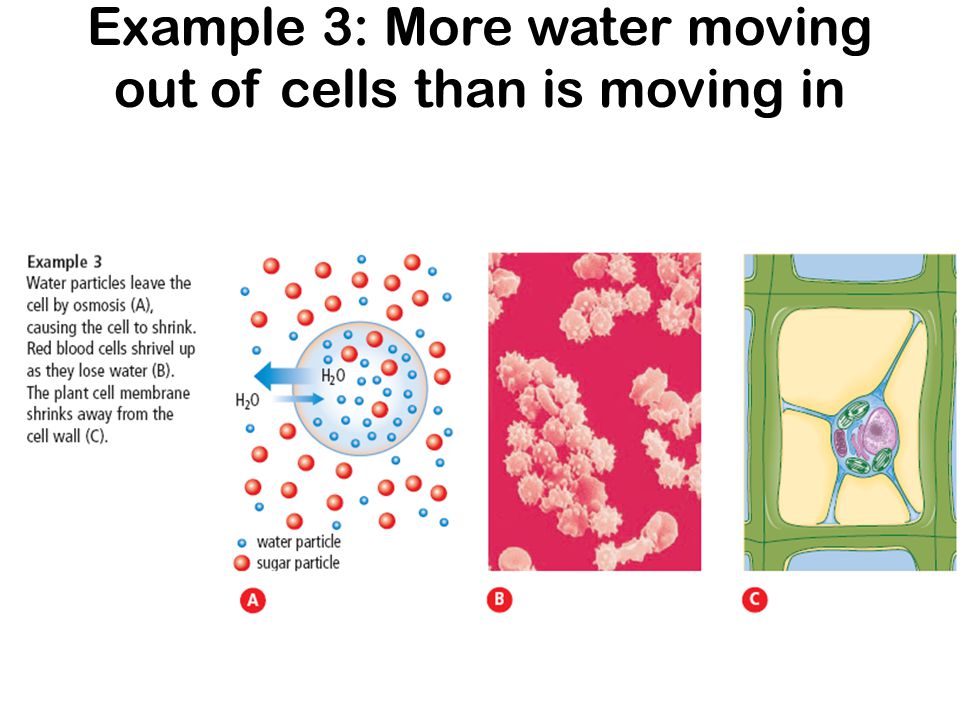 Example 3: More water moving out of cells than is moving in

Example 3
Water particles leave the cell by osmosis (A), causing the cell to shrink. Red blood cells shrivel up as they lose water (B). The plant cell membrane shrinks away from the cell wall (C).

$H_2O$
$H_2O$

water particle
sugar particle

A

B

C